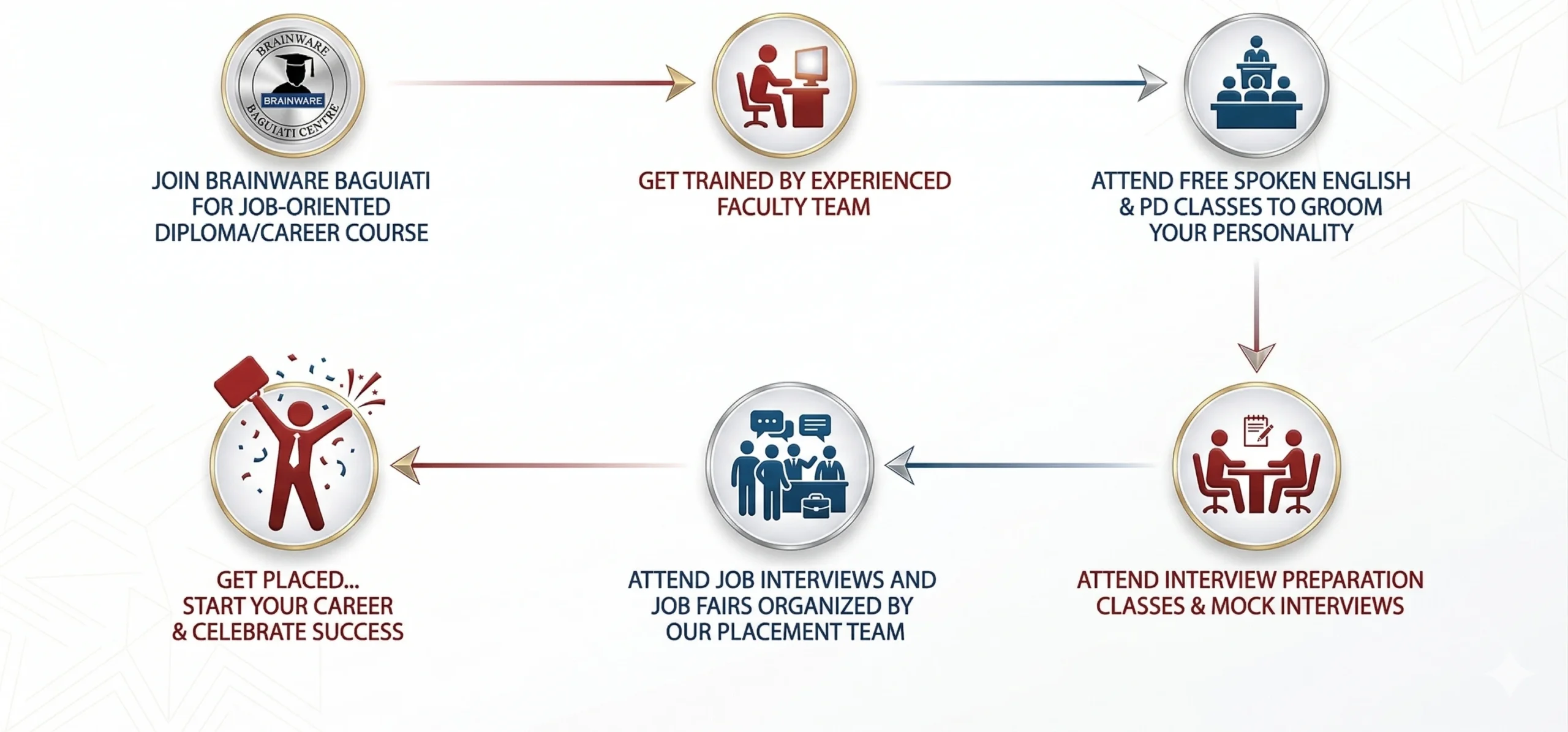 BRAINWARE
BRAINWARE
BAGUIATI CENTRE

JOIN BRAINWARE BAGUIATI FOR JOB-ORIENTED DIPLOMA/CAREER COURSE

GET TRAINED BY EXPERIENCED FACULTY TEAM

ATTEND FREE SPOKEN ENGLISH & PD CLASSES TO GROOM YOUR PERSONALITY

ATTEND INTERVIEW PREPARATION CLASSES & MOCK INTERVIEWS

ATTEND JOB INTERVIEWS AND JOB FAIRS ORGANIZED BY OUR PLACEMENT TEAM

GET PLACED... START YOUR CAREER & CELEBRATE SUCCESS